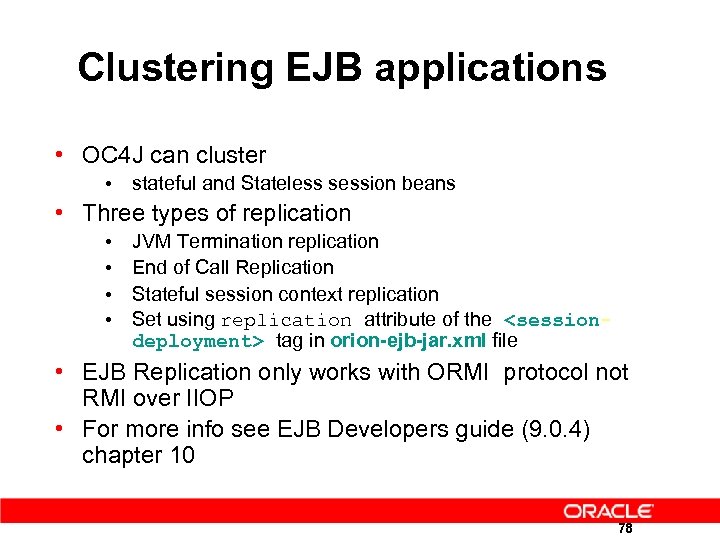 Clustering EJB applications

• OC4J can cluster
  • stateful and Stateless session beans
• Three types of replication
  • JVM Termination replication
  • End of Call Replication
  • Stateful session context replication
  • Set using replication attribute of the <session-deployment> tag in orion-ejb-jar.xml file
• EJB Replication only works with ORMI protocol not RMI over IIOP
• For more info see EJB Developers guide (9.0.4) chapter 10

ORACLE

78